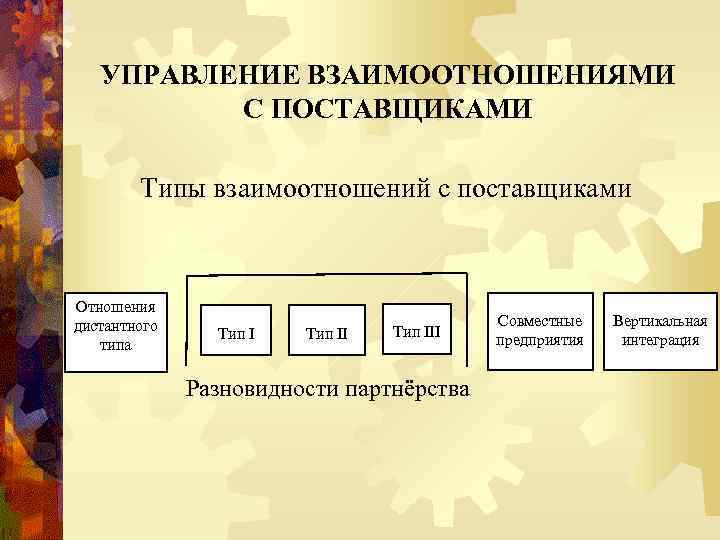 УПРАВЛЕНИЕ ВЗАИМООТНОШЕНИЯМИ С ПОСТАВЩИКАМИ

Типы взаимоотношений с поставщиками

Отношения дистантного типа

Тип I

Тип II

Тип III

Совместные предприятия

Вертикальная интеграция

Разновидности партнёрства